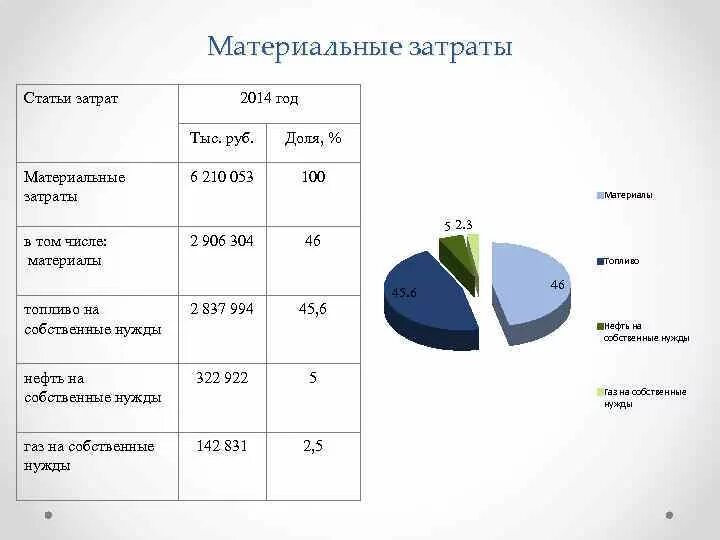 Материальные затраты

| Статьи затрат | 2014 год | |
|---|---|---|
| | Тыс. руб. | Доля, % |
| Материальные затраты | 6 210 053 | 100 |
| в том числе: материалы | 2 906 304 | 46 |
| топливо на собственные нужды | 2 837 994 | 45,6 |
| нефть на собственные нужды | 322 922 | 5 |
| газ на собственные нужды | 142 831 | 2,5 |

5 2.3
45.6
46

Материалы
Топливо
Нефть на собственные нужды
Газ на собственные нужды